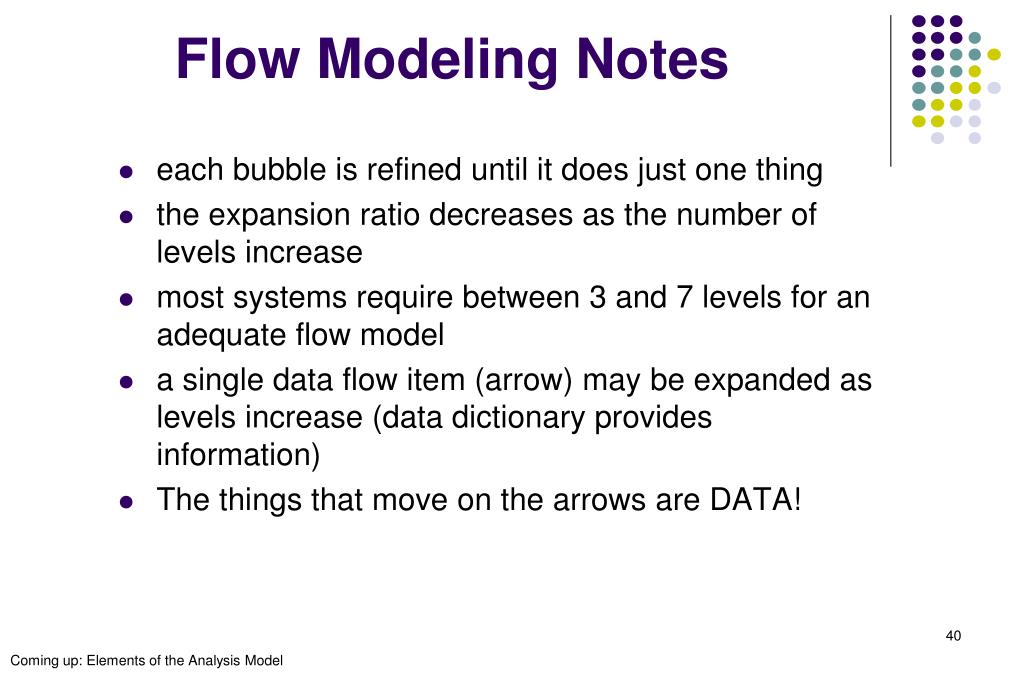 Flow Modeling Notes

- each bubble is refined until it does just one thing
- the expansion ratio decreases as the number of levels increase
- most systems require between 3 and 7 levels for an adequate flow model
- a single data flow item (arrow) may be expanded as levels increase (data dictionary provides information)
- The things that move on the arrows are DATA!

40

Coming up: Elements of the Analysis Model